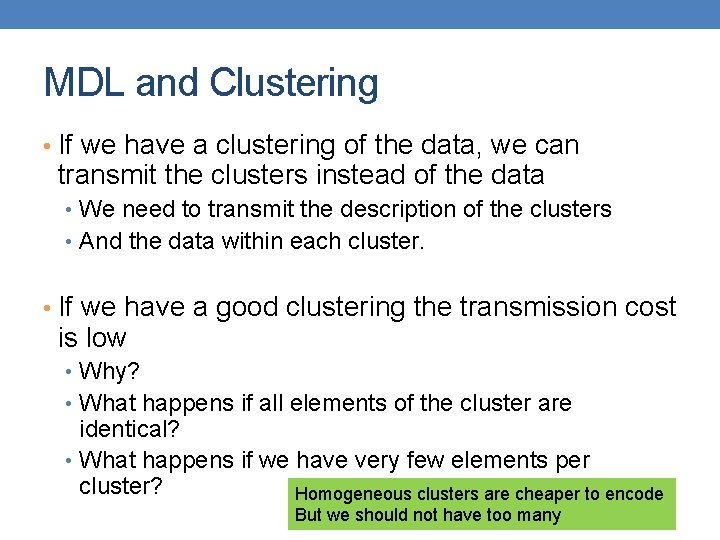 MDL and Clustering

• If we have a clustering of the data, we can transmit the clusters instead of the data
  • We need to transmit the description of the clusters
  • And the data within each cluster.

• If we have a good clustering the transmission cost is low
  • Why?
  • What happens if all elements of the cluster are identical?
  • What happens if we have very few elements per cluster?

Homogeneous clusters are cheaper to encode
But we should not have too many